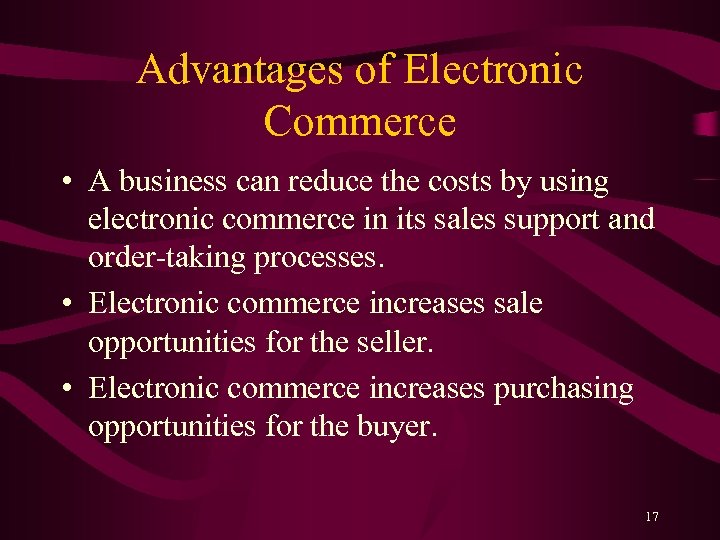 Advantages of Electronic Commerce

• A business can reduce the costs by using electronic commerce in its sales support and order-taking processes.
• Electronic commerce increases sale opportunities for the seller.
• Electronic commerce increases purchasing opportunities for the buyer.

17